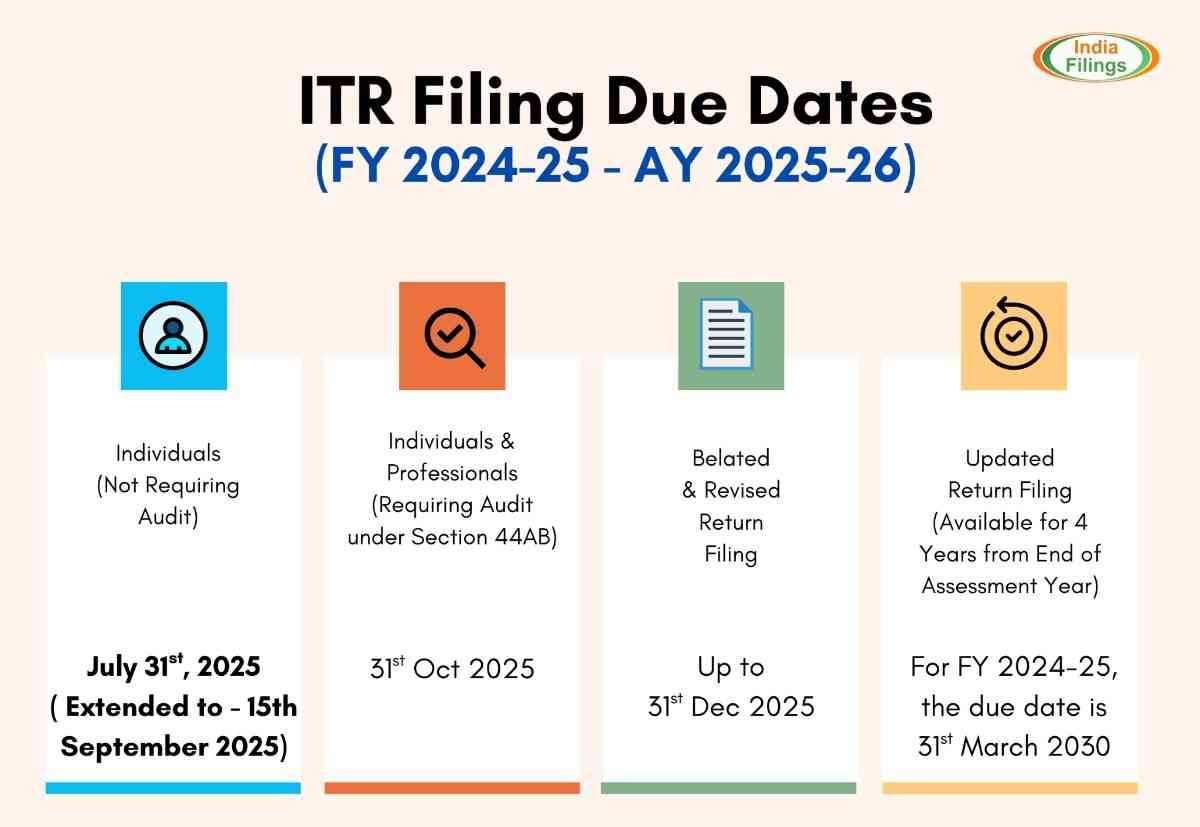 India Filings

ITR Filing Due Dates
(FY 2024-25 - AY 2025-26)

Individuals (Not Requiring Audit)

July 31$^{st}$, 2025 ( Extended to - 15th September 2025)

Individuals & Professionals (Requiring Audit under Section 44AB)

31$^{st}$ Oct 2025

Belated & Revised Return Filing

Up to 31$^{st}$ Dec 2025

Updated Return Filing (Available for 4 Years from End of Assessment Year)

For FY 2024-25, the due date is 31$^{st}$ March 2030